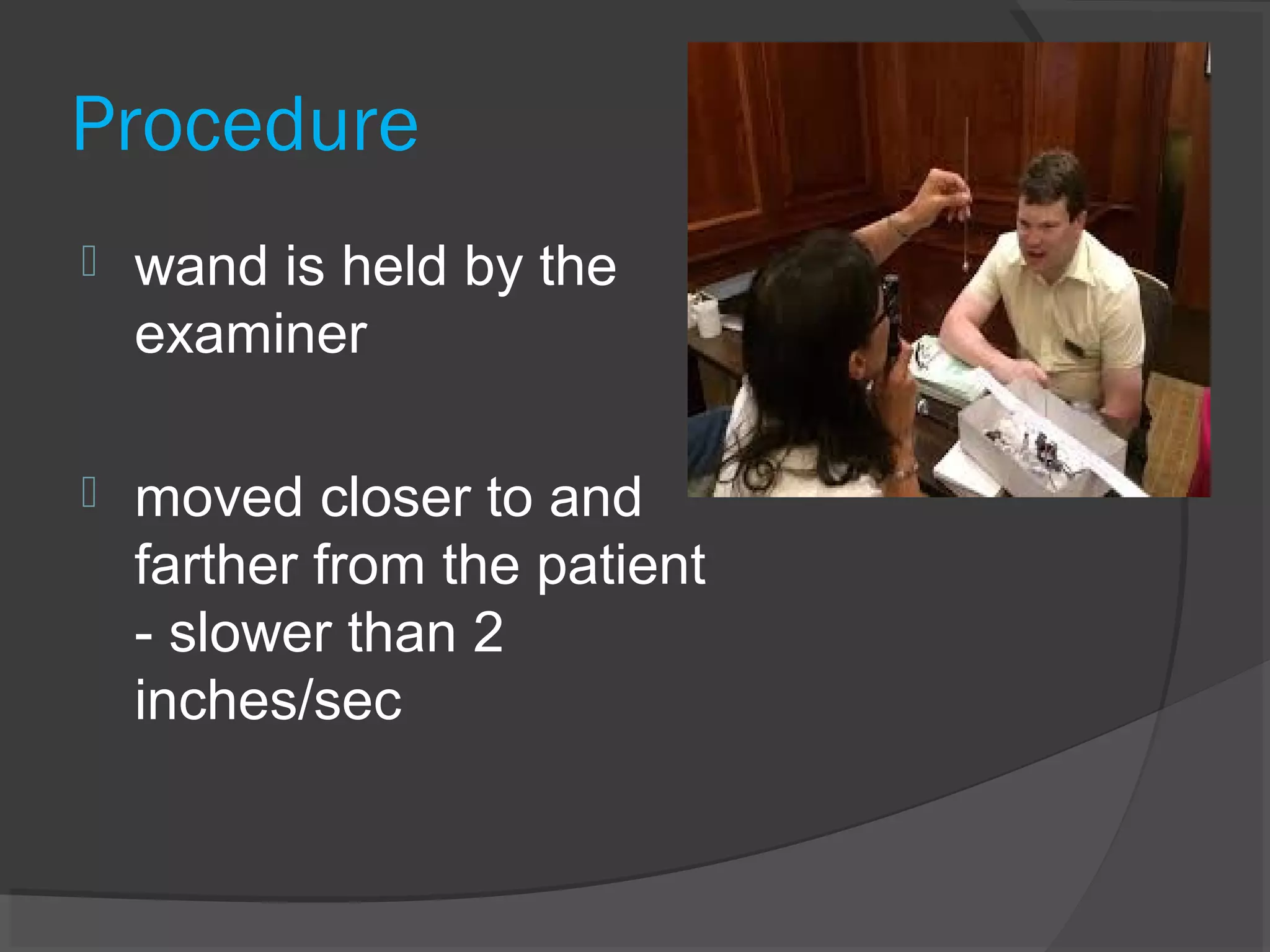 Procedure

wand is held by the examiner

moved closer to and farther from the patient - slower than 2 inches/sec